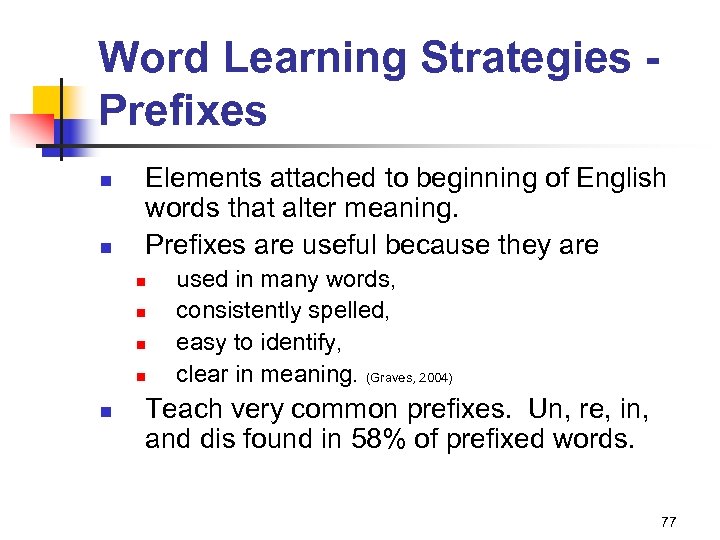 Word Learning Strategies - Prefixes

- Elements attached to beginning of English words that alter meaning.
- Prefixes are useful because they are
  - used in many words,
  - consistently spelled,
  - easy to identify,
  - clear in meaning. (Graves, 2004)
- Teach very common prefixes. Un, re, in, and dis found in 58% of prefixed words.

77